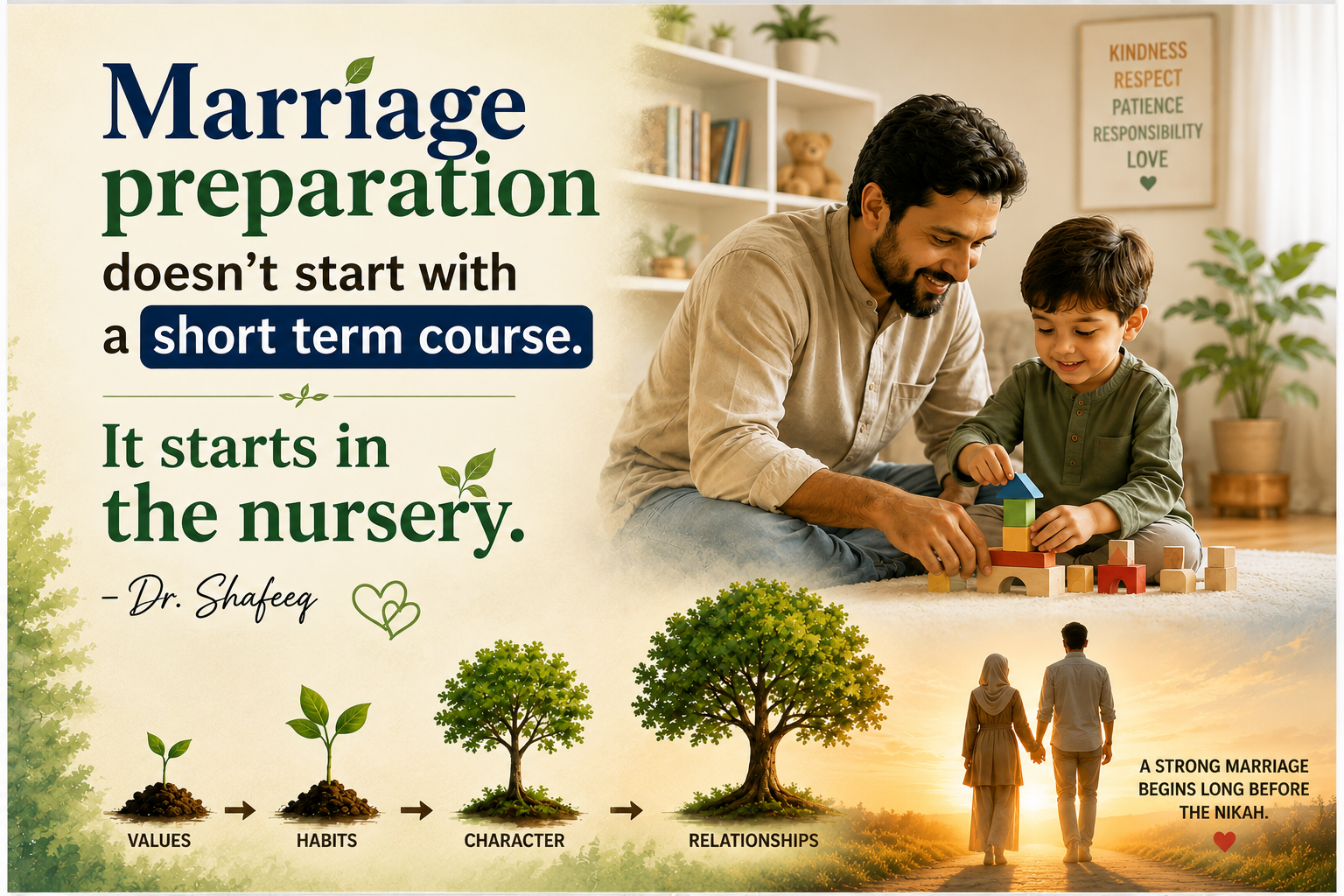 Marriage preparation doesn't start with a short term course.

It starts in the nursery.

– Dr. Shafeeq

KINDNESS
RESPECT
PATIENCE
RESPONSIBILITY
LOVE

VALUES → HABITS → CHARACTER → RELATIONSHIPS

A STRONG MARRIAGE BEGINS LONG BEFORE THE NIKAH.